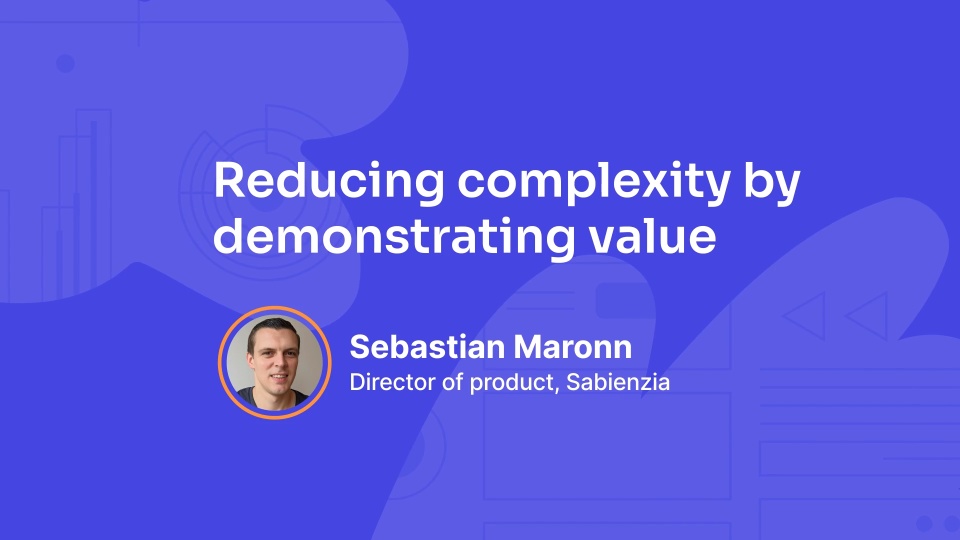 Reducing complexity by demonstrating value

Sebastian Maronn
Director of product, Sabienzia